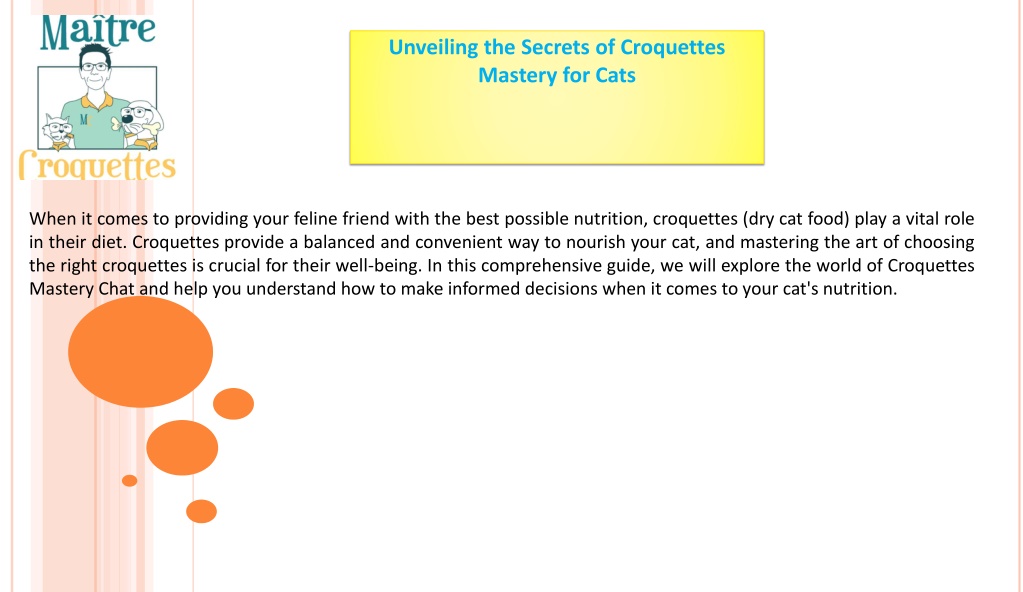 Maître
M
Croquettes

Unveiling the Secrets of Croquettes Mastery for Cats

When it comes to providing your feline friend with the best possible nutrition, croquettes (dry cat food) play a vital role in their diet. Croquettes provide a balanced and convenient way to nourish your cat, and mastering the art of choosing the right croquettes is crucial for their well-being. In this comprehensive guide, we will explore the world of Croquettes Mastery Chat and help you understand how to make informed decisions when it comes to your cat's nutrition.